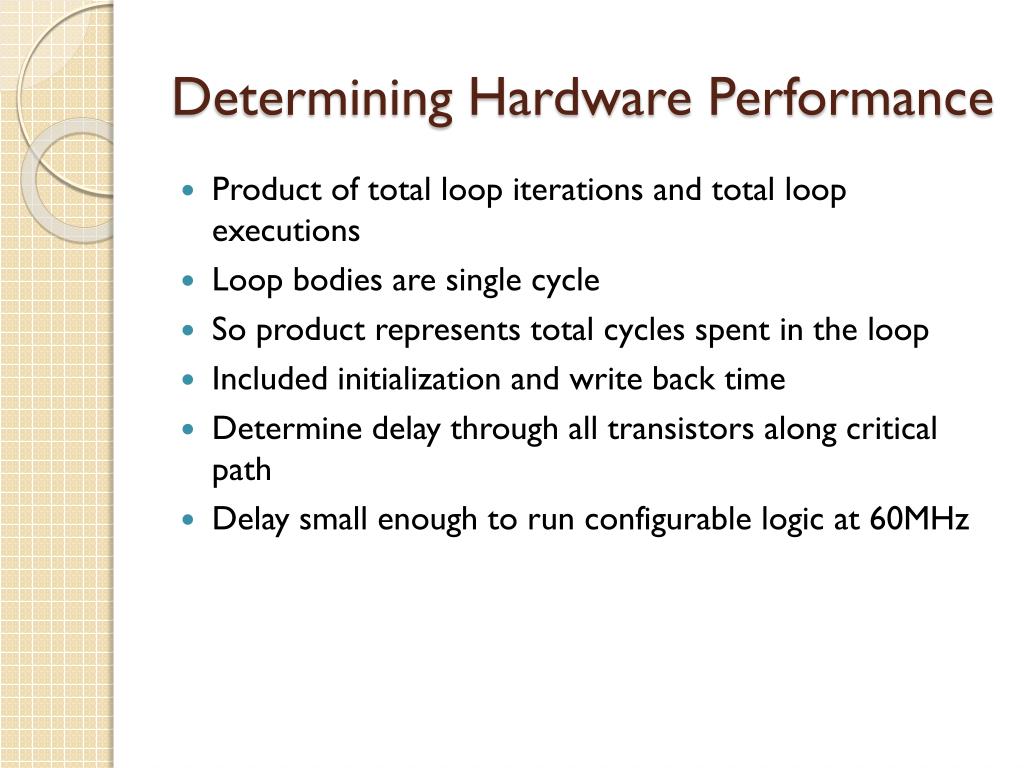 Determining Hardware Performance

- Product of total loop iterations and total loop executions
- Loop bodies are single cycle
- So product represents total cycles spent in the loop
- Included initialization and write back time
- Determine delay through all transistors along critical path
- Delay small enough to run configurable logic at 60MHz